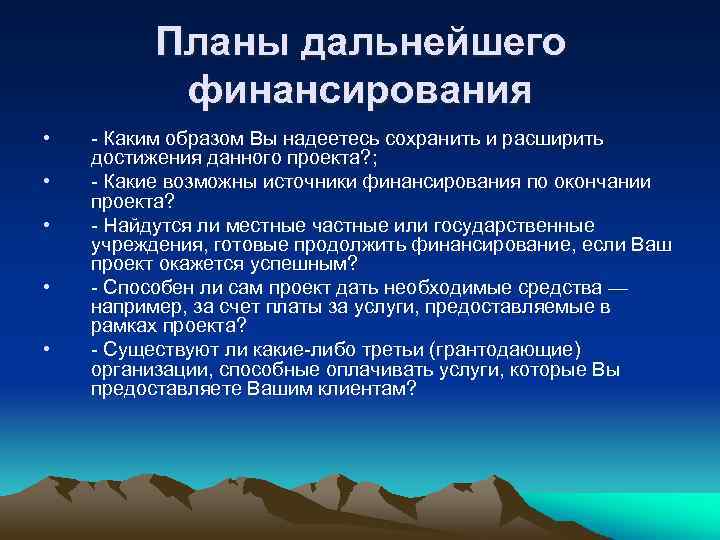 Планы дальнейшего финансирования

• - Каким образом Вы надеетесь сохранить и расширить достижения данного проекта?;
• - Какие возможны источники финансирования по окончании проекта?
• - Найдутся ли местные частные или государственные учреждения, готовые продолжить финансирование, если Ваш проект окажется успешным?
• - Способен ли сам проект дать необходимые средства — например, за счет платы за услуги, предоставляемые в рамках проекта?
• - Существуют ли какие-либо третьи (грантодающие) организации, способные оплачивать услуги, которые Вы предоставляете Вашим клиентам?